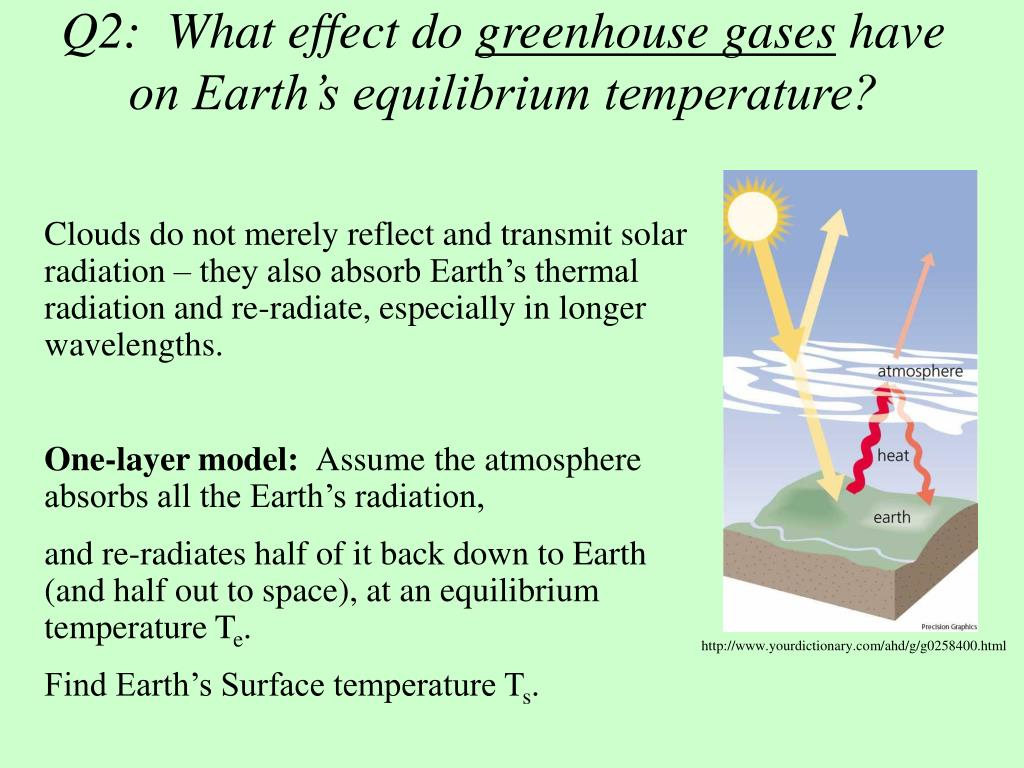 Q2: What effect do greenhouse gases have on Earth's equilibrium temperature?

Clouds do not merely reflect and transmit solar radiation – they also absorb Earth's thermal radiation and re-radiate, especially in longer wavelengths.

One-layer model: Assume the atmosphere absorbs all the Earth's radiation,

and re-radiates half of it back down to Earth (and half out to space), at an equilibrium temperature $T_e$.

Find Earth's Surface temperature $T_s$.

atmosphere

heat

earth

Precision Graphics

http://www.yourdictionary.com/ahd/g/g0258400.html